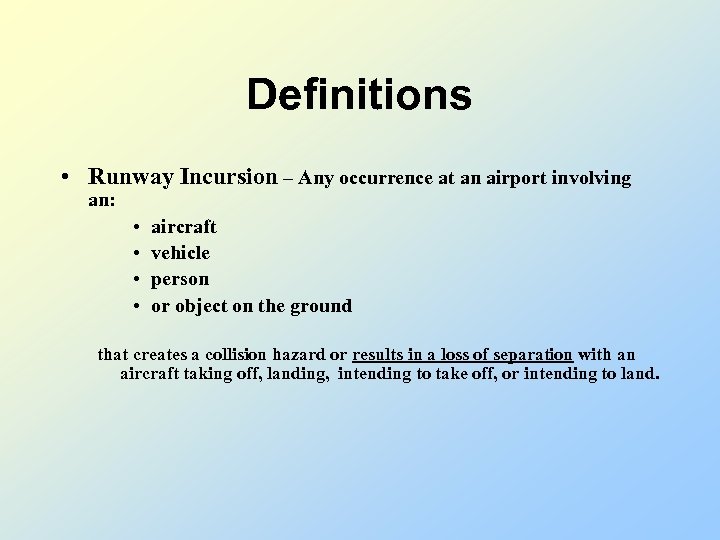 Definitions

• Runway Incursion – Any occurrence at an airport involving an:

• aircraft
• vehicle
• person
• or object on the ground

that creates a collision hazard or results in a loss of separation with an aircraft taking off, landing, intending to take off, or intending to land.